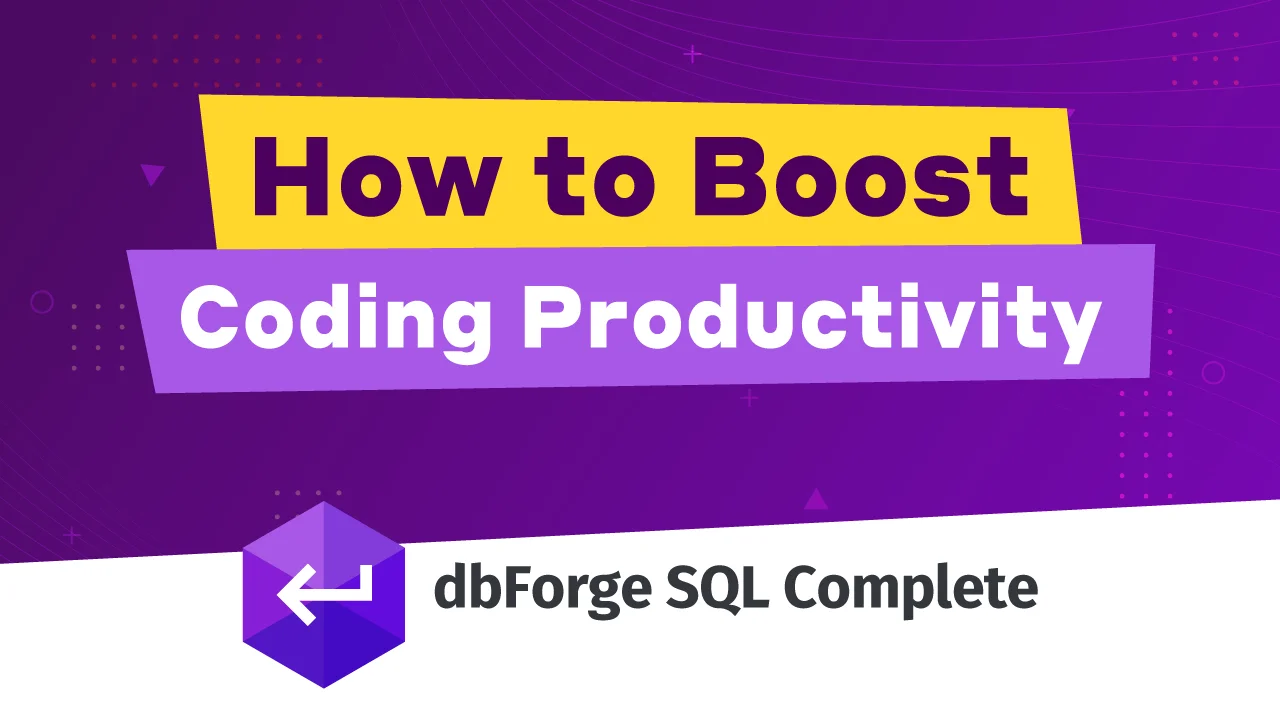 How to Boost
Coding Productivity

dbForge SQL Complete